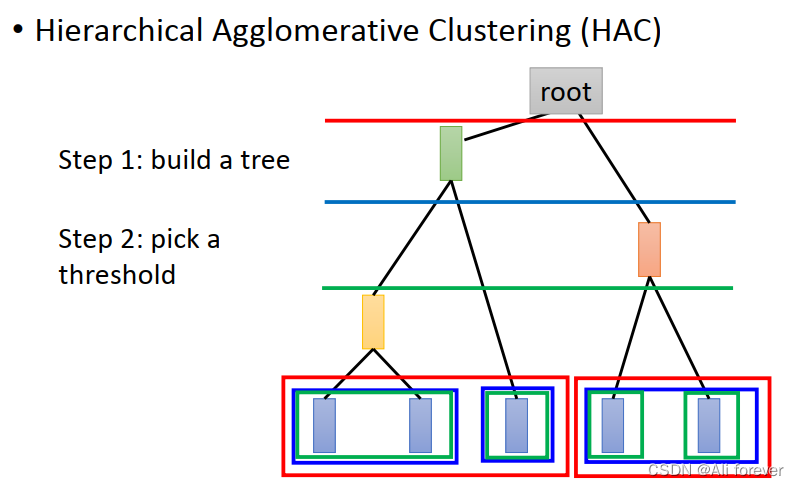 • Hierarchical Agglomerative Clustering (HAC)

root

Step 1: build a tree

Step 2: pick a threshold

CSDN @Ali forever